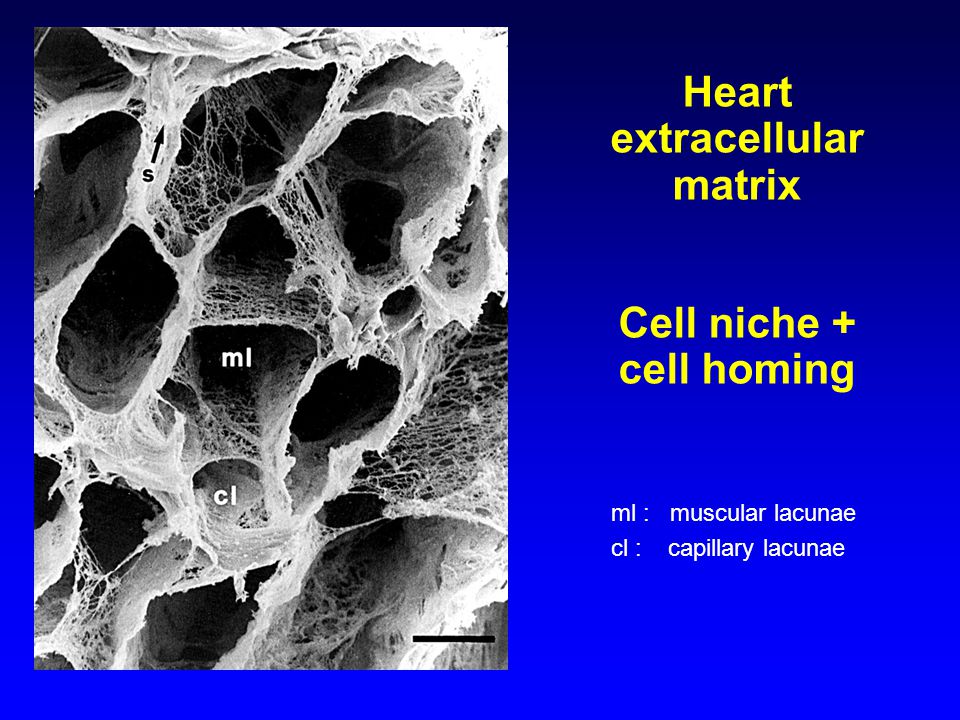 s

ml

cl

Heart extracellular matrix

Cell niche + cell homing

ml : muscular lacunae
cl : capillary lacunae